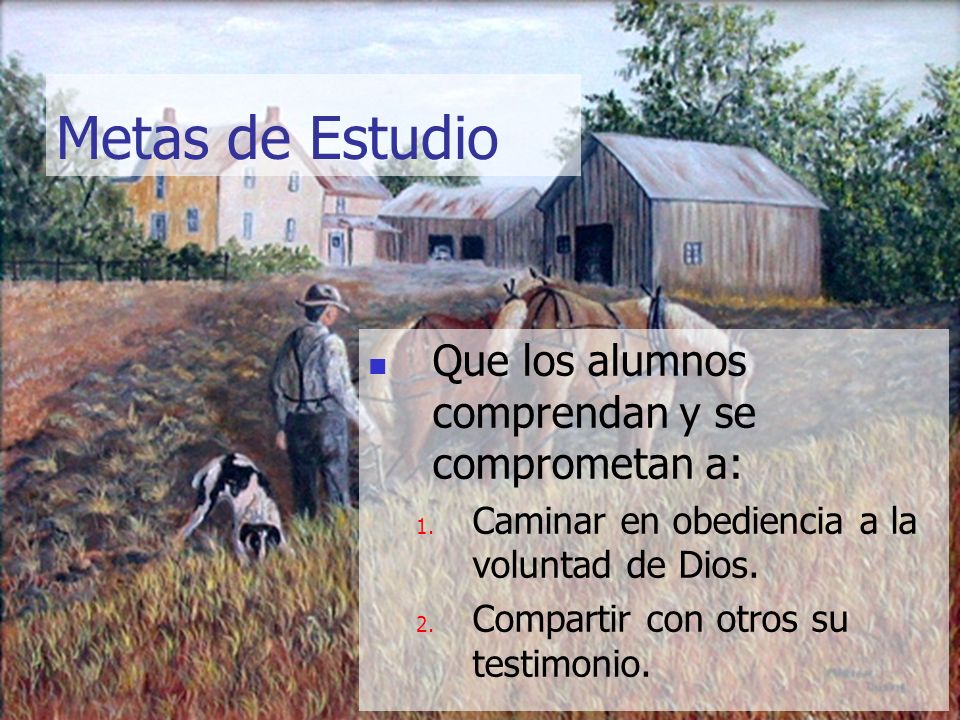 Metas de Estudio

Que los alumnos comprendan y se comprometan a:

1. Caminar en obediencia a la voluntad de Dios.
2. Compartir con otros su testimonio.